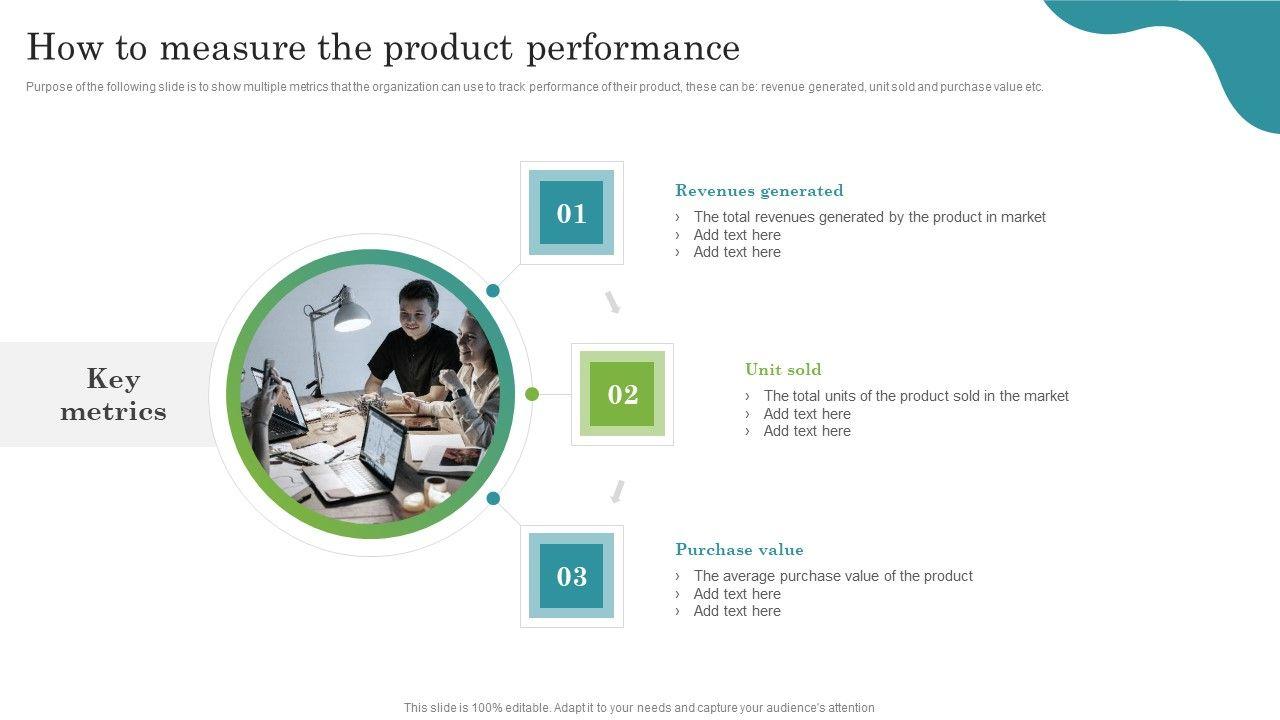 How to measure the product performance

Purpose of the following slide is to show multiple metrics that the organization can use to track performance of their product, these can be: revenue generated, unit sold and purchase value etc.

Key metrics

01

Revenues generated
› The total revenues generated by the product in market
› Add text here
› Add text here

02

Unit sold
› The total units of the product sold in the market
› Add text here
› Add text here

03

Purchase value
› The average purchase value of the product
› Add text here
› Add text here

This slide is 100% editable. Adapt it to your needs and capture your audience's attention